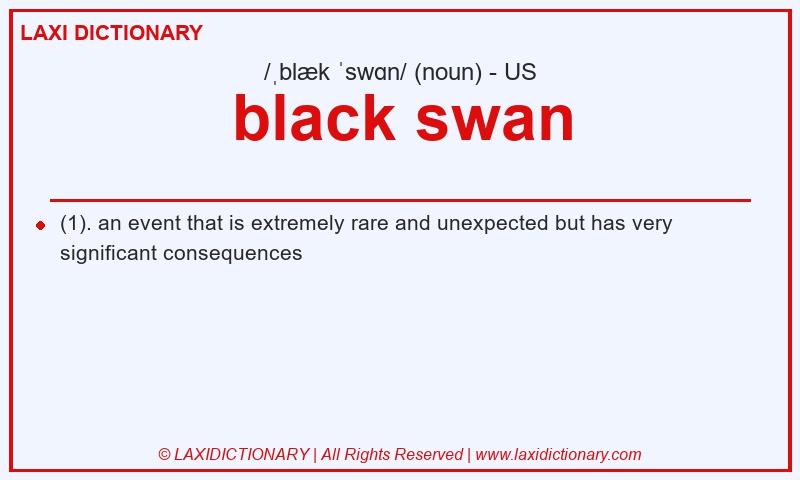 LAXI DICTIONARY

/ˌblæk ˈswɑn/ (noun) - US

black swan

(1). an event that is extremely rare and unexpected but has very significant consequences

© LAXIDICTIONARY | All Rights Reserved | www.laxidictionary.com